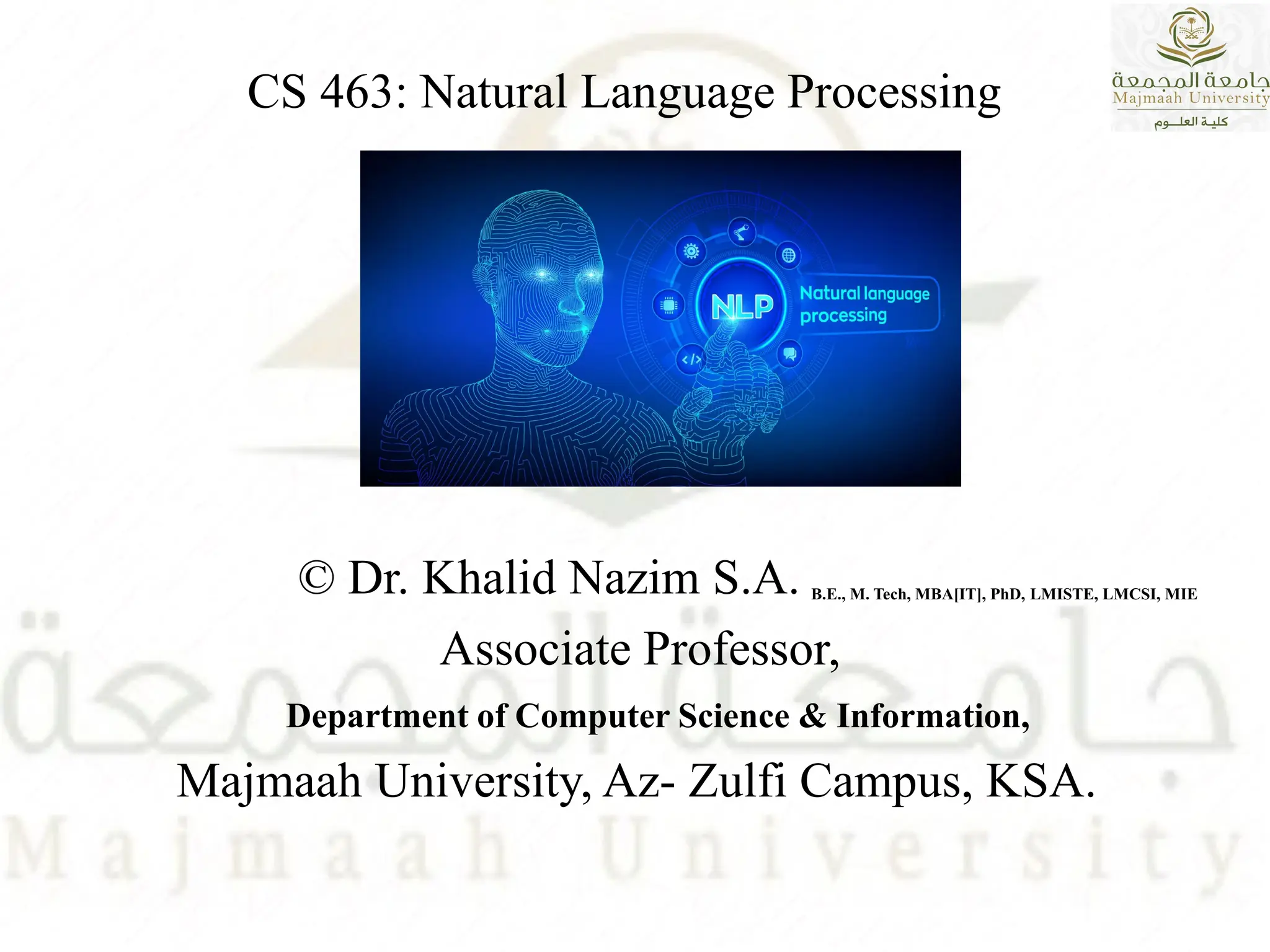 CS 463: Natural Language Processing

جامعة المجمعة
Majmaah University
كلية العلوم

NLP
Natural language processing

© Dr. Khalid Nazim S.A. B.E., M. Tech, MBA[IT], PhD, LMISTE, LMCSI, MIE
Associate Professor,
Department of Computer Science & Information,
Majmaah University, Az- Zulfi Campus, KSA.

جامعة المجمعة
Majmaah University